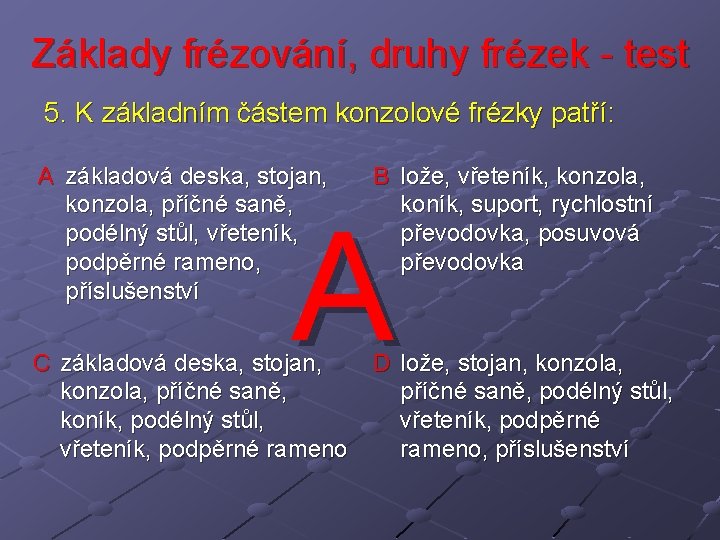 Základy frézování, druhy frézek - test

5. K základním částem konzolové frézky patří:

A základová deska, stojan, konzola, příčné saně, podélný stůl, vřeteník, podpěrné rameno, příslušenství

B lože, vřeteník, konzola, koník, suport, rychlostní převodovka, posuvová převodovka

A

C základová deska, stojan, konzola, příčné saně, koník, podélný stůl, vřeteník, podpěrné rameno

D lože, stojan, konzola, příčné saně, podélný stůl, vřeteník, podpěrné rameno, příslušenství